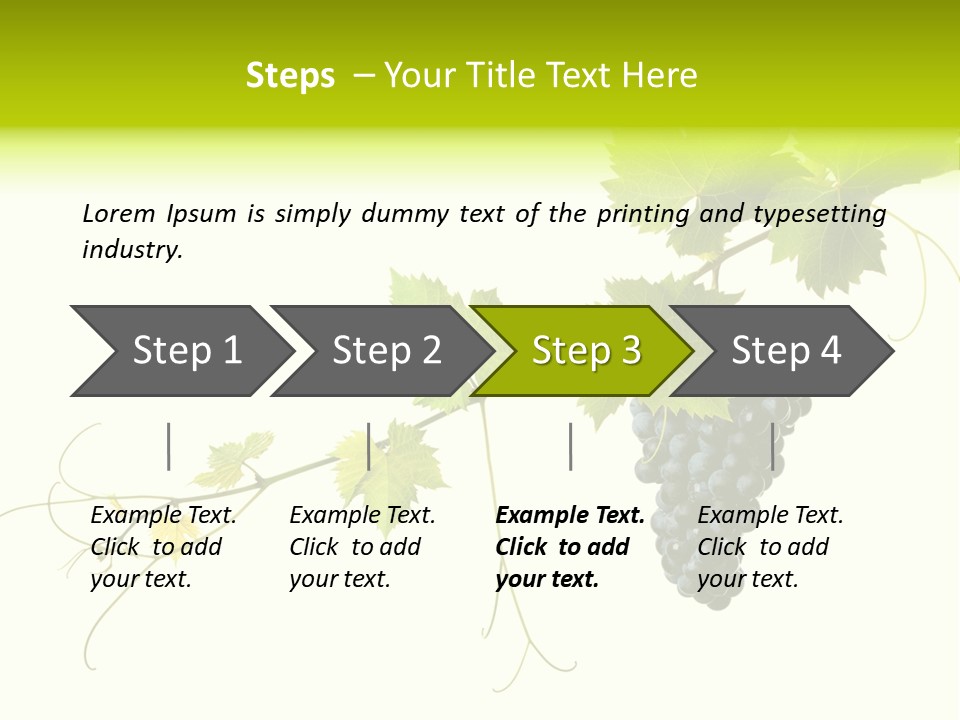 Steps – Your Title Text Here

Lorem Ipsum is simply dummy text of the printing and typesetting industry.

Step 1

Step 2

Step 3

Step 4

Example Text. Click to add your text.

Example Text. Click to add your text.

Example Text. Click to add your text.

Example Text. Click to add your text.